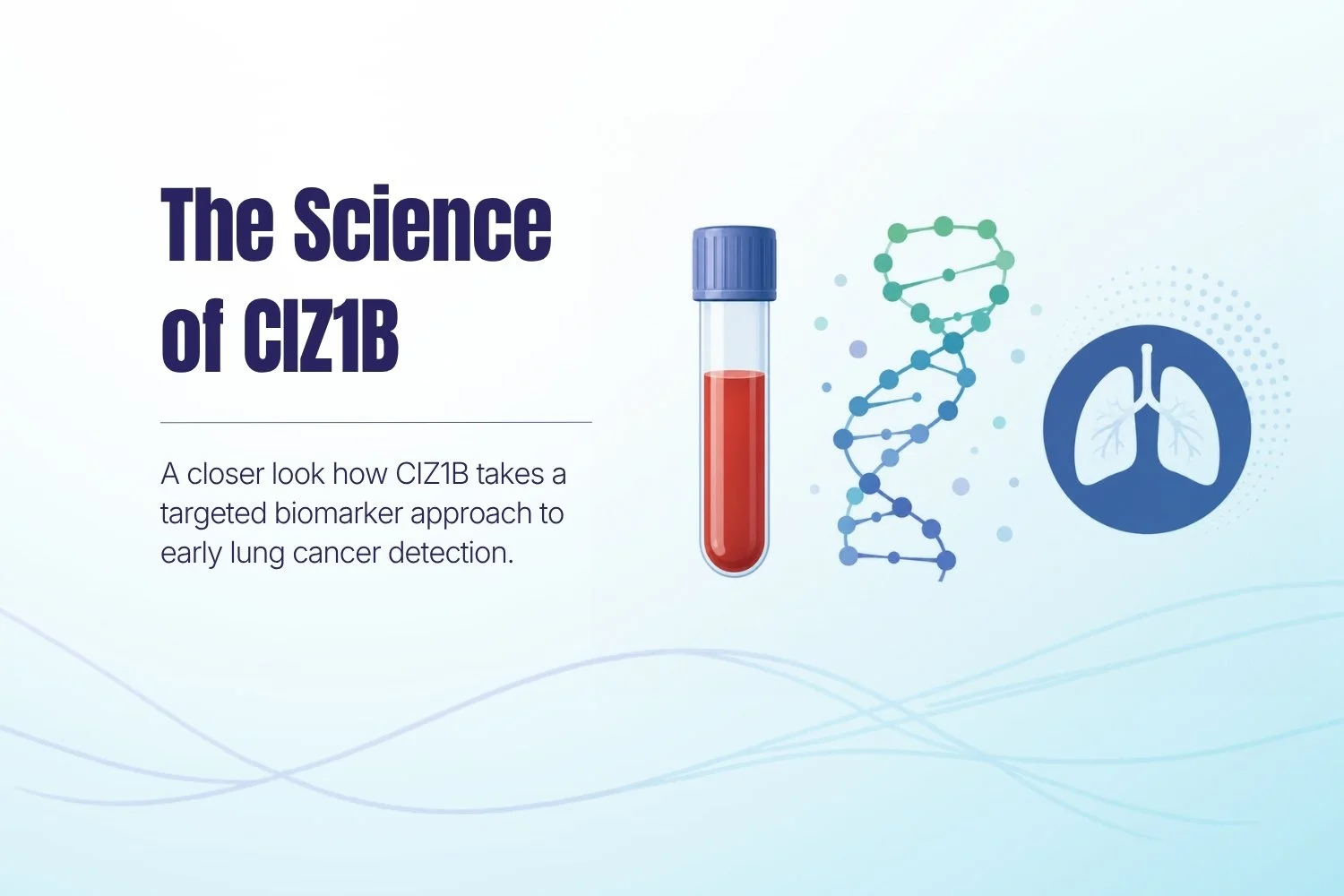 The Science of CIZ1B

A closer look how CIZ1B takes a targeted biomarker approach to early lung cancer detection.